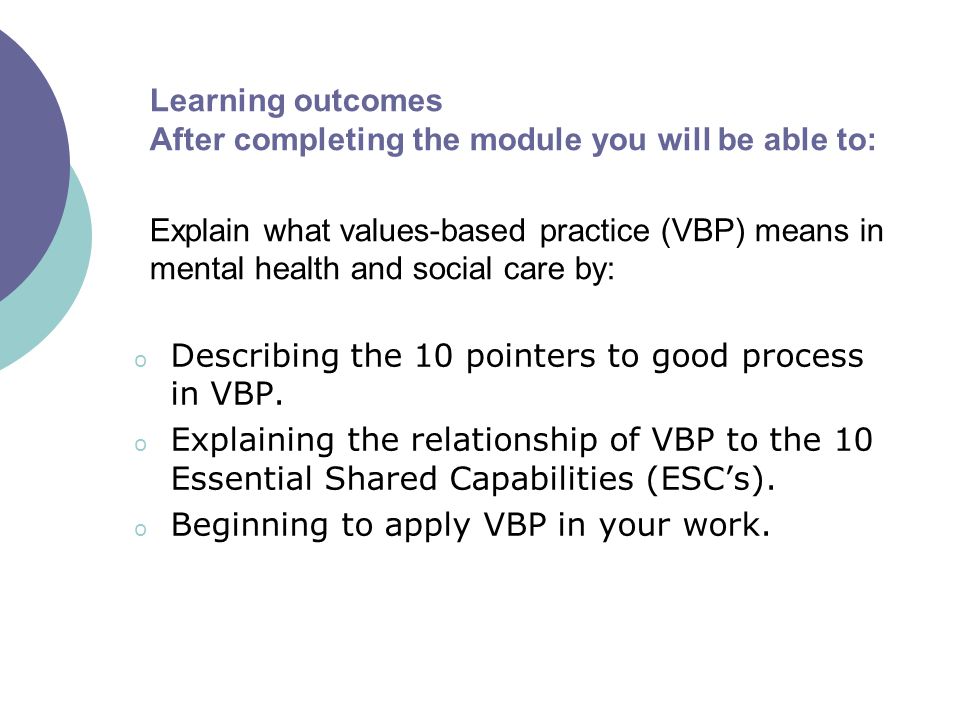 Learning outcomes
After completing the module you will be able to:

Explain what values-based practice (VBP) means in mental health and social care by:

o Describing the 10 pointers to good process in VBP.
o Explaining the relationship of VBP to the 10 Essential Shared Capabilities (ESC’s).
o Beginning to apply VBP in your work.